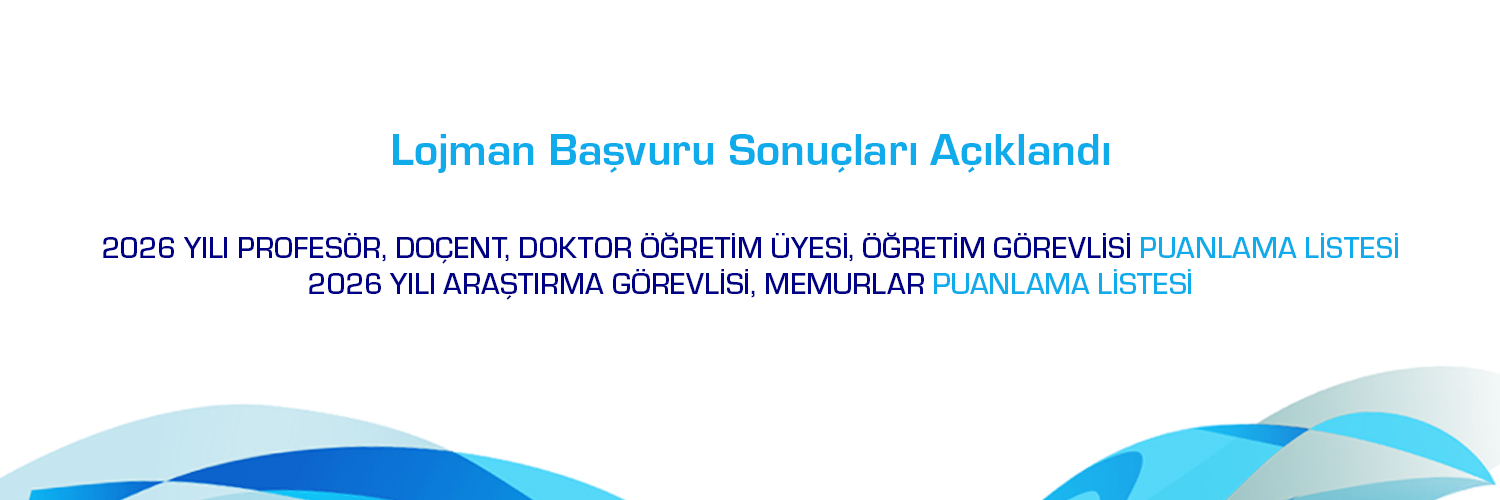 Lojman Başvuru Sonuçları Açıklandı

2026 YILI PROFESÖR, DOÇENT, DOKTOR ÖĞRETİM ÜYESİ, ÖĞRETİM GÖREVLİSİ PUANLAMA LİSTESİ
2026 YILI ARAŞTIRMA GÖREVLİSİ, MEMURLAR PUANLAMA LİSTESİ